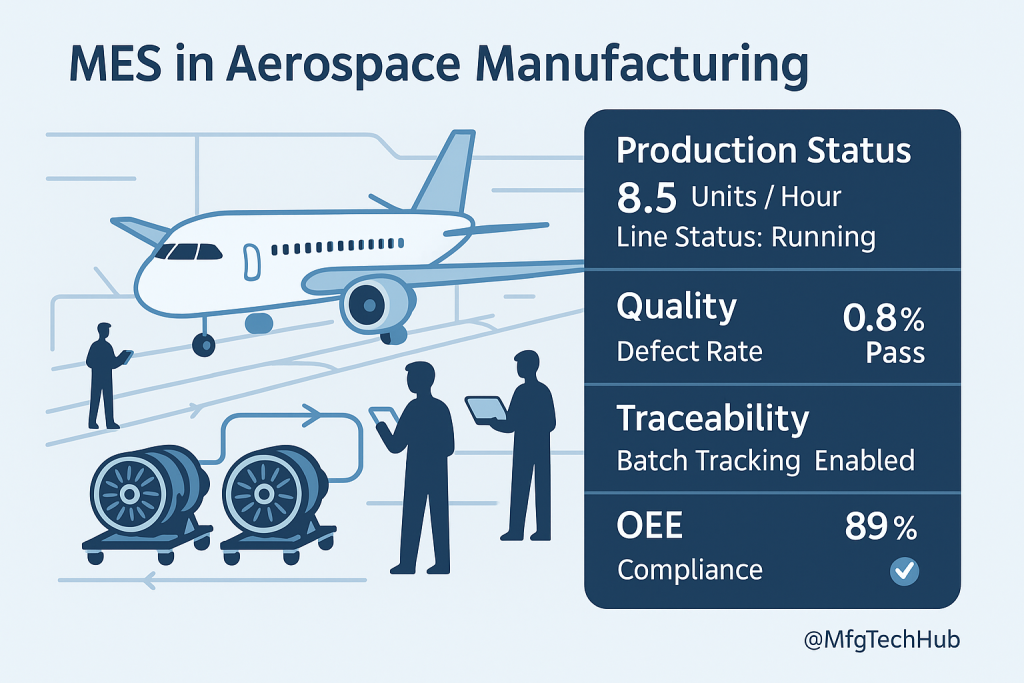 MES in Aerospace Manufacturing

Production Status
8.5 Units / Hour
Line Status: Running

Quality 0.8%
Defect Rate Pass

Traceability
Batch Tracking Enabled

OEE 89%
Compliance

@MfgTechHub